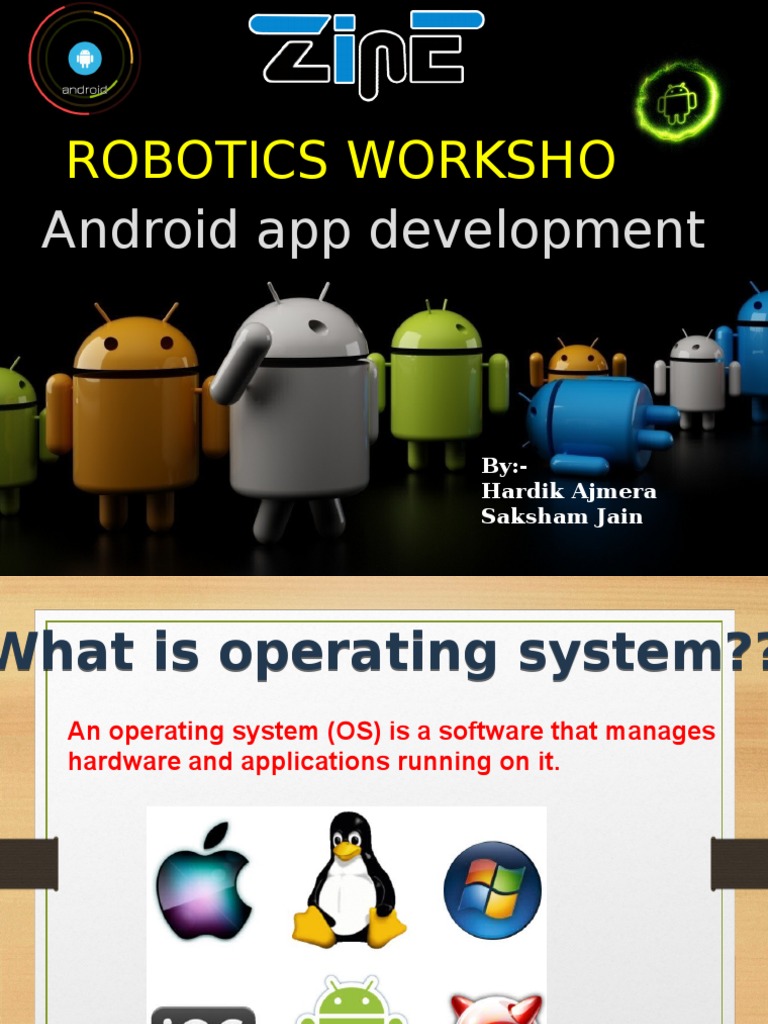 android

ZINE

ROBOTICS WORKSHO

Android app development

By:-
Hardik Ajmera
Saksham Jain

What is operating system??

An operating system (OS) is a software that manages hardware and applications running on it.